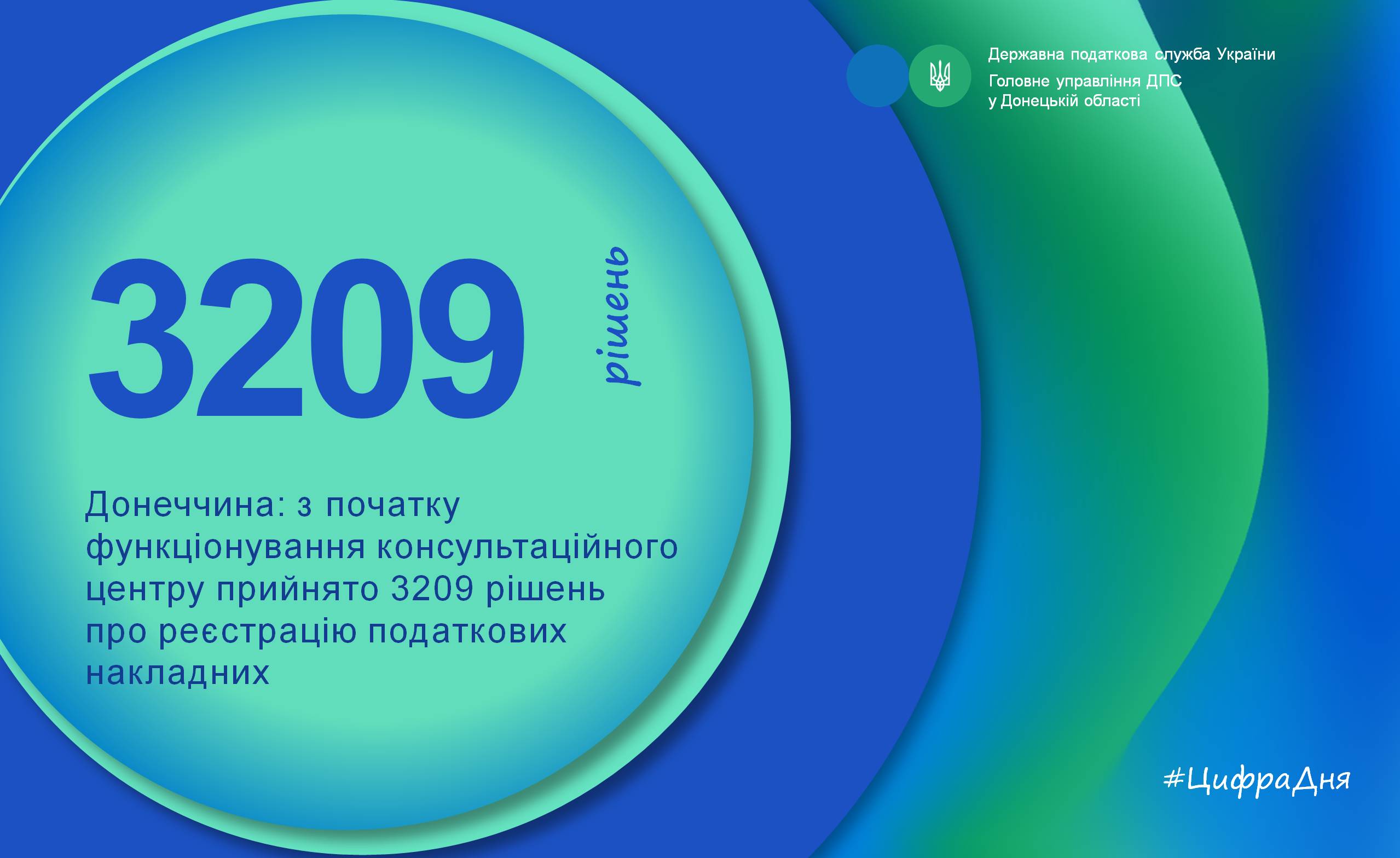 Державна податкова служба України
Головне управління ДПС
у Донецькій області

3209 рішень

Донеччина: з початку функціонування консультаційного центру прийнято 3209 рішень про реєстрацію податкових накладних

#ЦифраДня